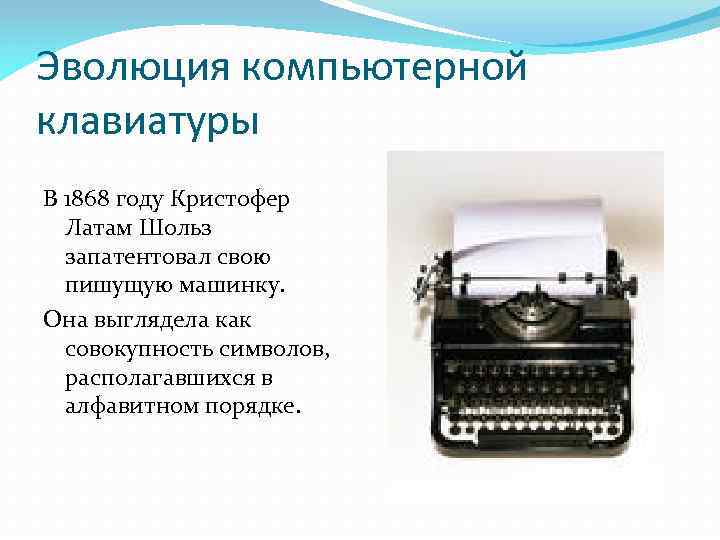 Эволюция компьютерной клавиатуры

В 1868 году Кристофер Латам Шольз запатентовал свою пишущую машинку.

Она выглядела как совокупность символов, располагавшихся в алфавитном порядке.